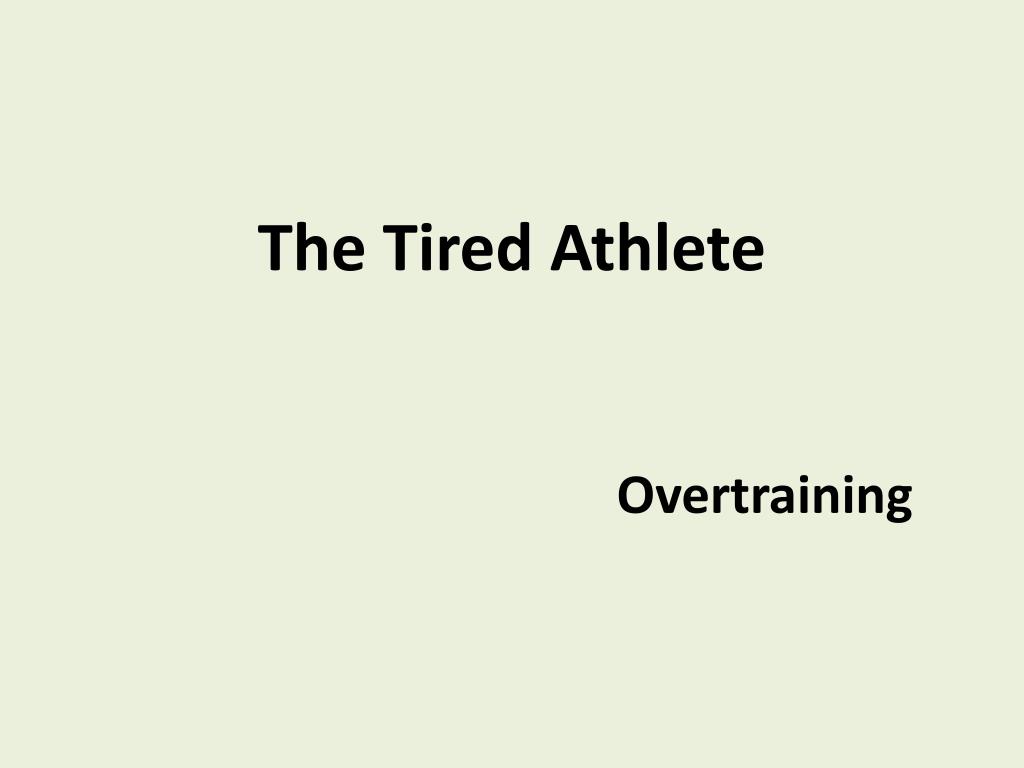 The Tired Athlete

Overtraining